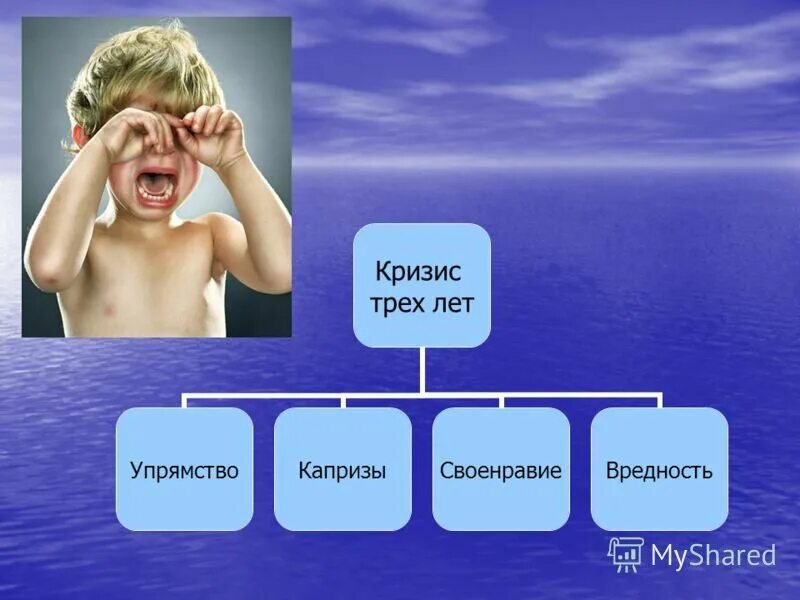 Кризис трех лет

Упрямство

Капризы

Своенравие

Вредность

MyShared